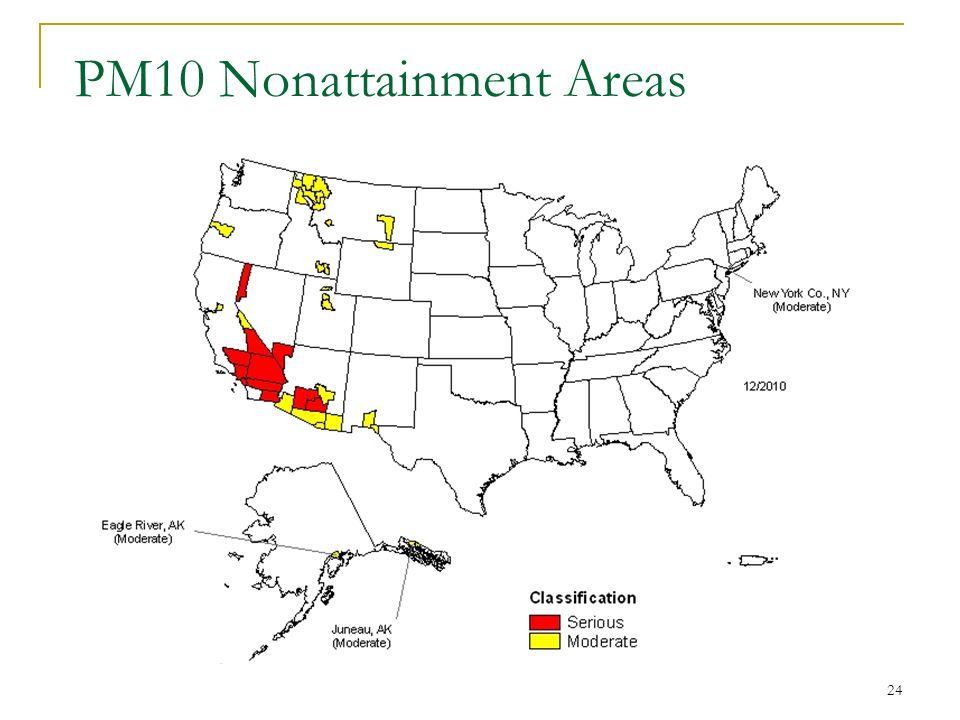 PM10 Nonattainment Areas

New York Co., NY
(Moderate)

12/2010

Eagle River, AK
(Moderate)

Juneau, AK
(Moderate)

Classification
Serious
Moderate

24